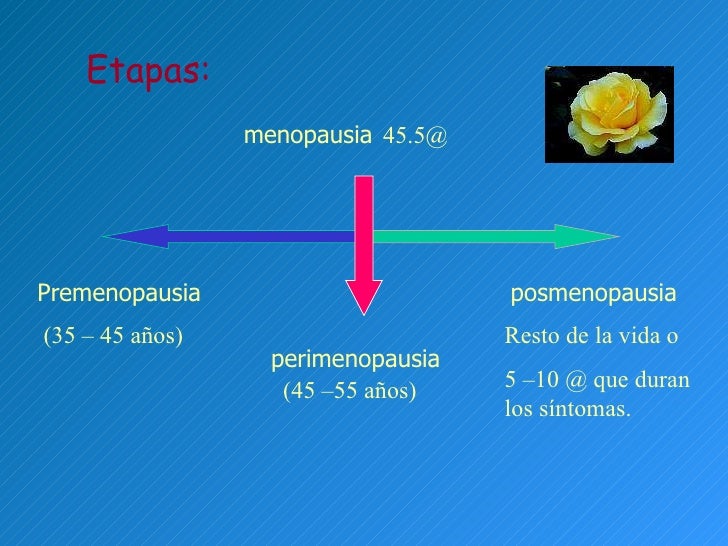 Etapas:

menopausia 45.5@

Premenopausia
(35 – 45 años)

perimenopausia
(45 –55 años)

posmenopausia
Resto de la vida o
5 –10 @ que duran los síntomas.